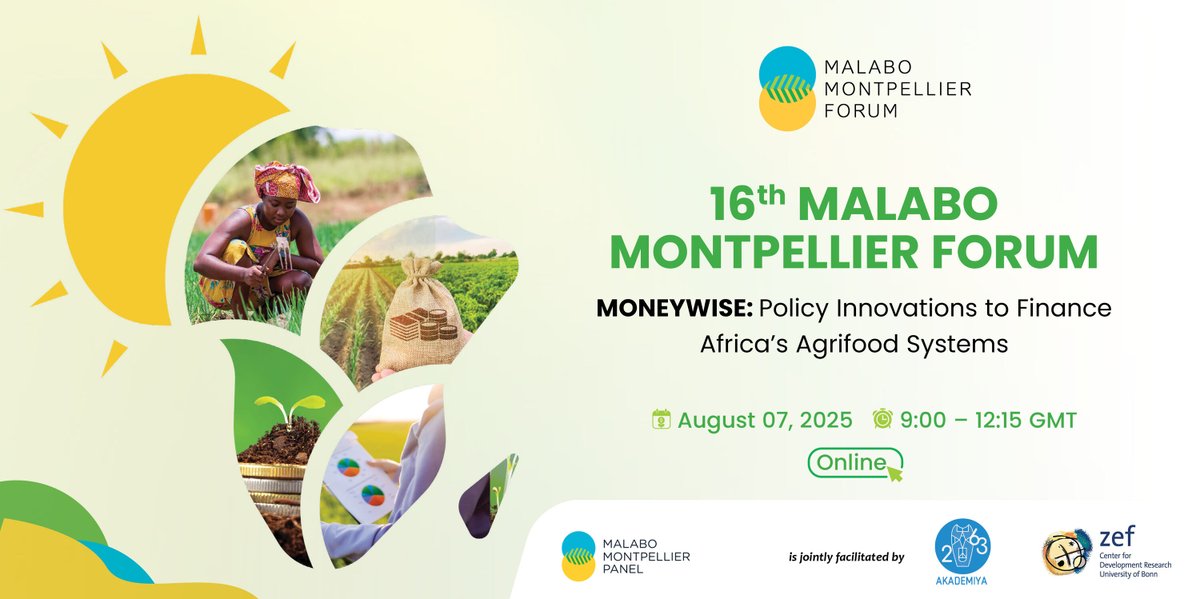 MALABO MONTPELLIER FORUM

16th MALABO MONTPELLIER FORUM

MONEYWISE: Policy Innovations to Finance Africa's Agrifood Systems

August 07, 2025 9:00 – 12:15 GMT

Online

MALABO MONTPELLIER PANEL

is jointly facilitated by

2063 AKADEMIYA

zef Center for Development Research University of Bonn